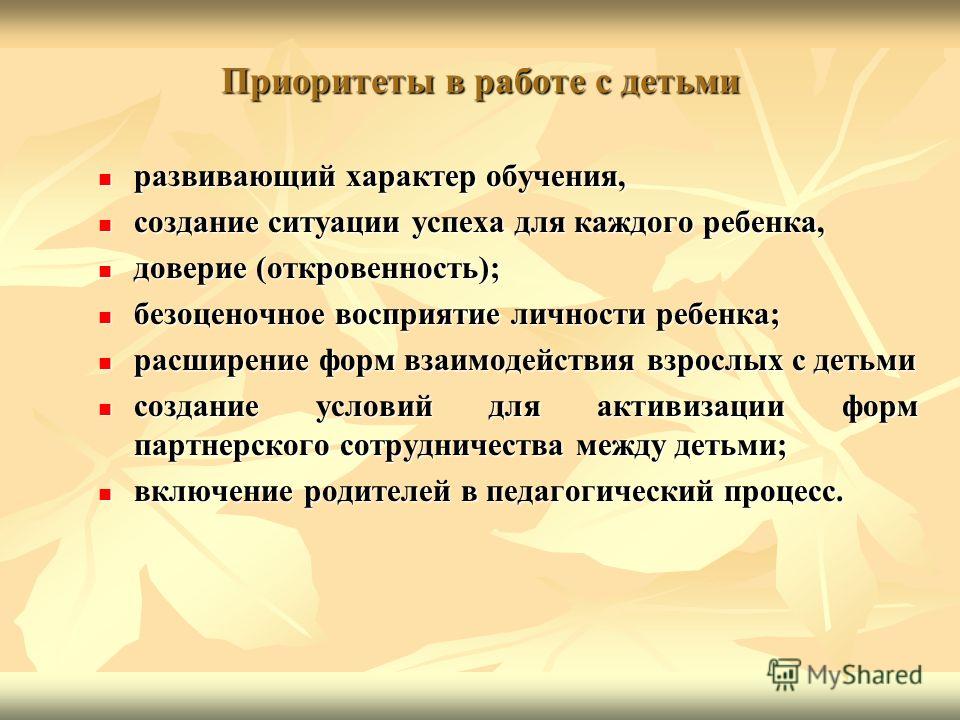 Приоритеты в работе с детьми

- развивающий характер обучения,
- создание ситуации успеха для каждого ребенка,
- доверие (откровенность);
- безоценочное восприятие личности ребенка;
- расширение форм взаимодействия взрослых с детьми
- создание условий для активизации форм партнерского сотрудничества между детьми;
- включение родителей в педагогический процесс.

MyShared